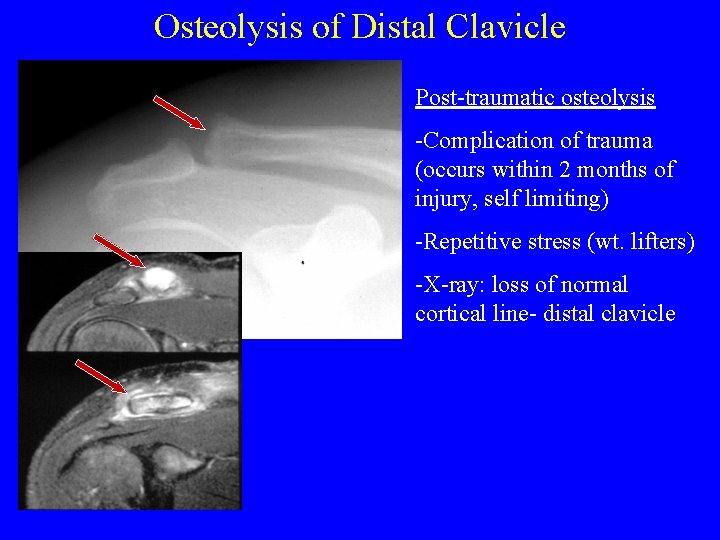 Osteolysis of Distal Clavicle

Post-traumatic osteolysis

-Complication of trauma (occurs within 2 months of injury, self limiting)

-Repetitive stress (wt. lifters)

-X-ray: loss of normal cortical line- distal clavicle